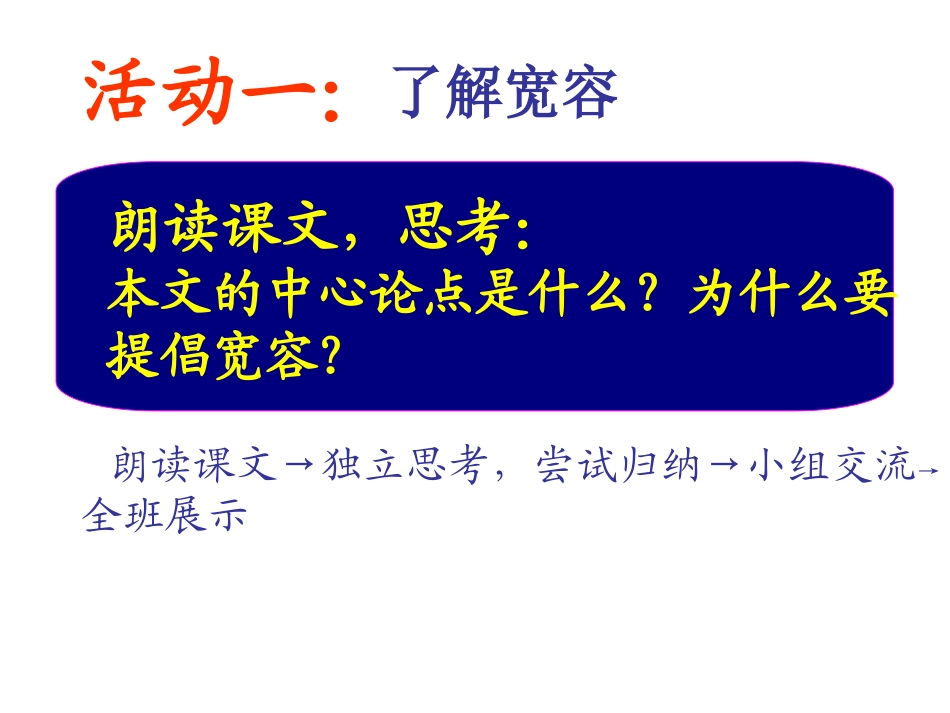 活动一：了解宽容

朗读课文，思考：
本文的中心论点是什么？为什么要提倡宽容？

朗读课文→独立思考，尝试归纳→小组交流→全班展示